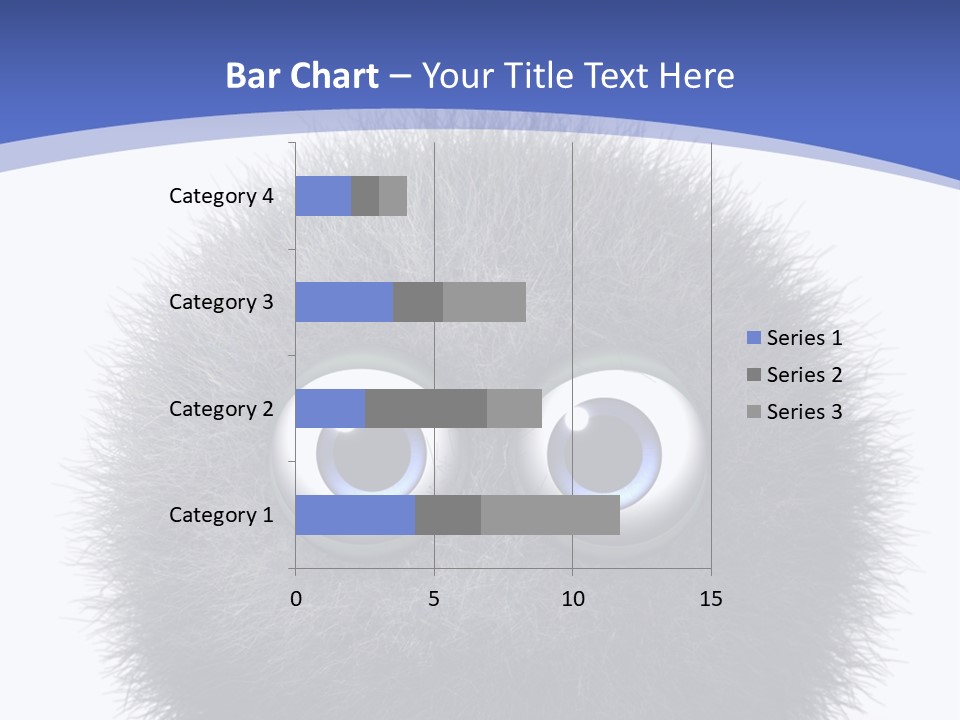 Bar Chart – Your Title Text Here

Category 4
Category 3
Category 2
Category 1

0
5
10
15

Series 1
Series 2
Series 3